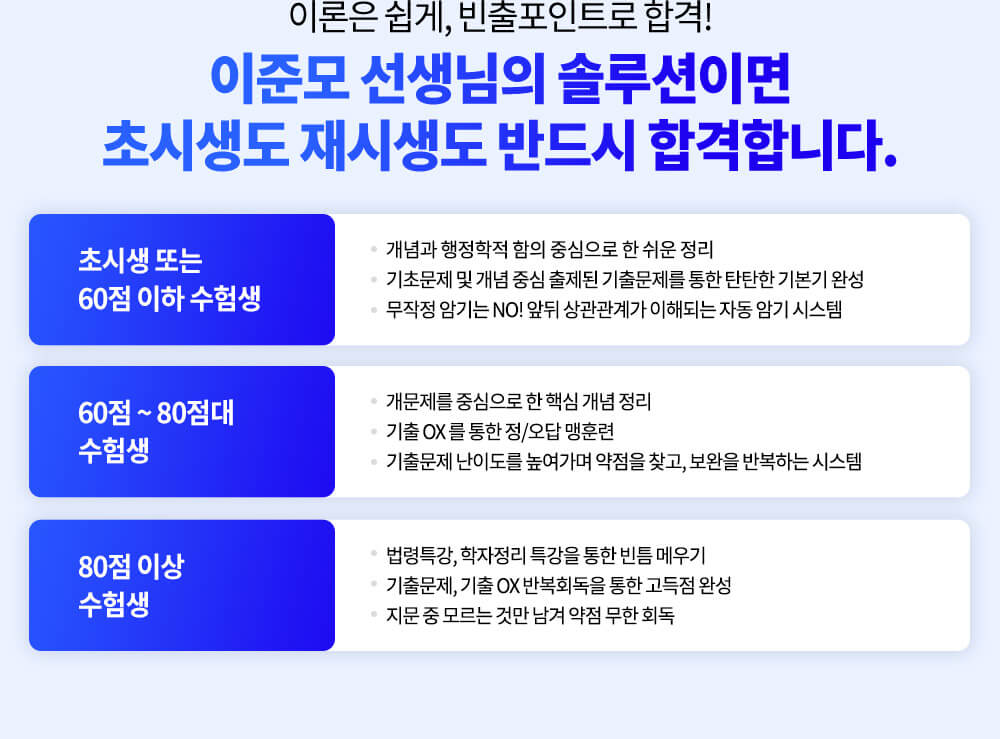 이론은 쉽게, 빈출포인트로 합격!

이준모 선생님의 솔루션이면
초시생도 재시생도 반드시 합격합니다.

초시생 또는
60점 이하 수험생

- 개념과 행정학적 함의 중심으로 한 쉬운 정리
- 기초문제 및 개념 중심 출제된 기출문제를 통한 탄탄한 기본기 완성
- 무작정 암기는 NO! 앞뒤 상관관계가 이해되는 자동 암기 시스템

60점 ~ 80점대
수험생

- 개문제를 중심으로 한 핵심 개념 정리
- 기출 OX 를 통한 정/오답 맹훈련
- 기출문제 난이도를 높여가며 약점을 찾고, 보완을 반복하는 시스템

80점 이상
수험생

- 법령특강, 학자정리 특강을 통한 빈틈 메우기
- 기출문제, 기출 OX 반복회독을 통한 고득점 완성
- 지문 중 모르는 것만 남겨 약점 무한 회독